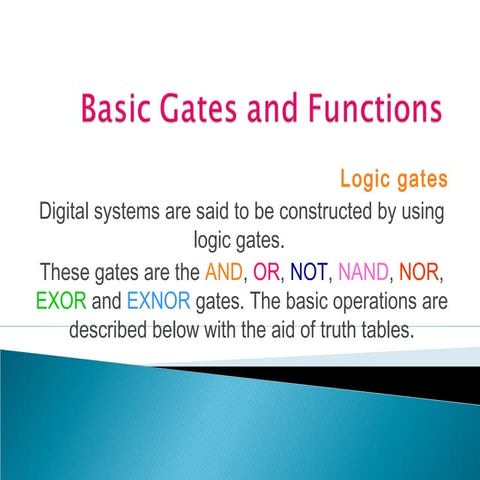 Basic Gates and Functions

Logic gates

Digital systems are said to be constructed by using logic gates.

These gates are the AND, OR, NOT, NAND, NOR, EXOR and EXNOR gates. The basic operations are described below with the aid of truth tables.